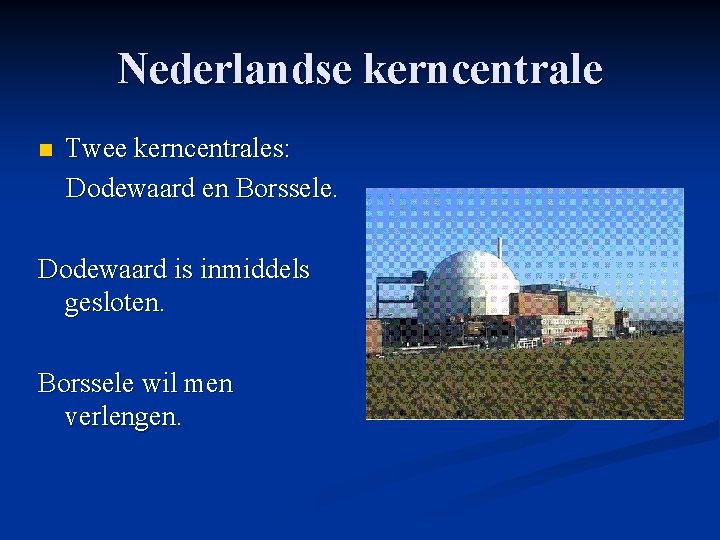 Nederlandse kerncentrale

Twee kerncentrales: Dodewaard en Borssele.

Dodewaard is inmiddels gesloten.

Borssele wil men verlengen.